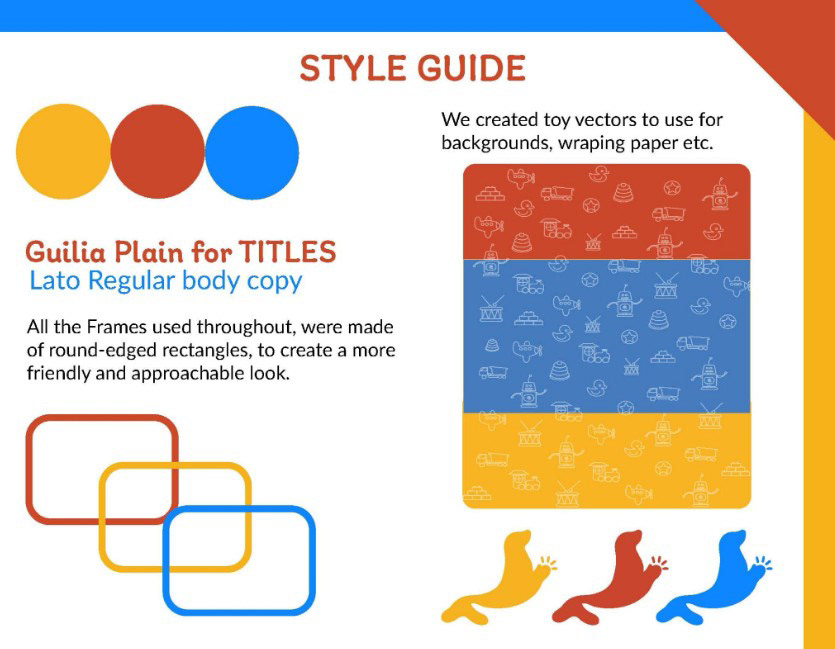 STYLE GUIDE

Guilia Plain for TITLES
Lato Regular body copy

All the Frames used throughout, were made of round-edged rectangles, to create a more friendly and approachable look.

We created toy vectors to use for backgrounds, wraping paper etc.